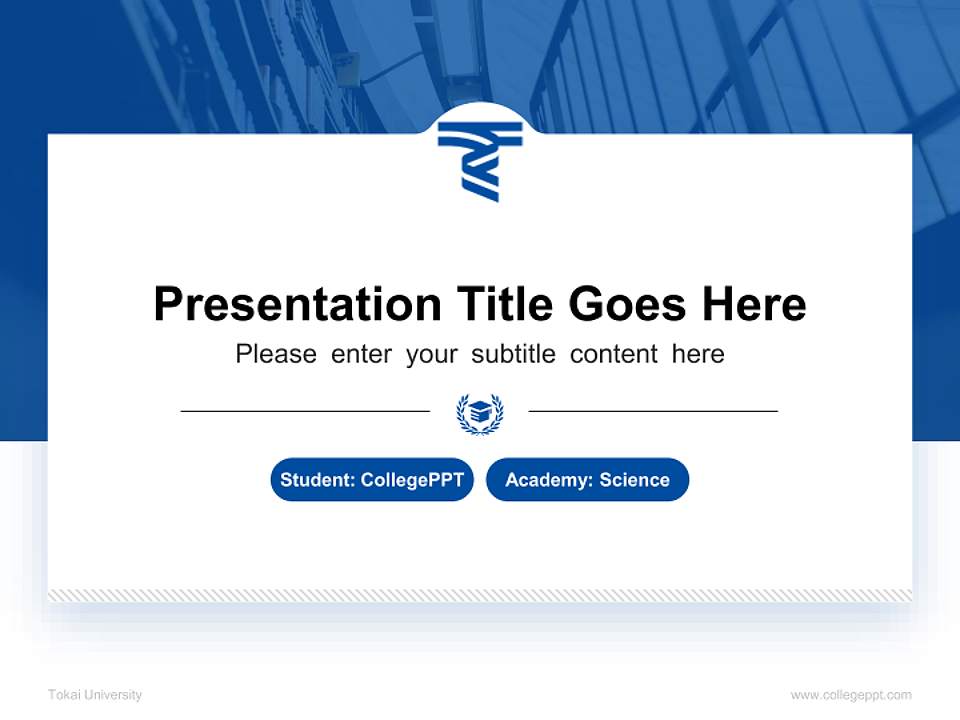 Presentation Title Goes Here

Please enter your subtitle content here

Student: CollegePPT

Academy: Science

Tokai University

www.collegeppt.com